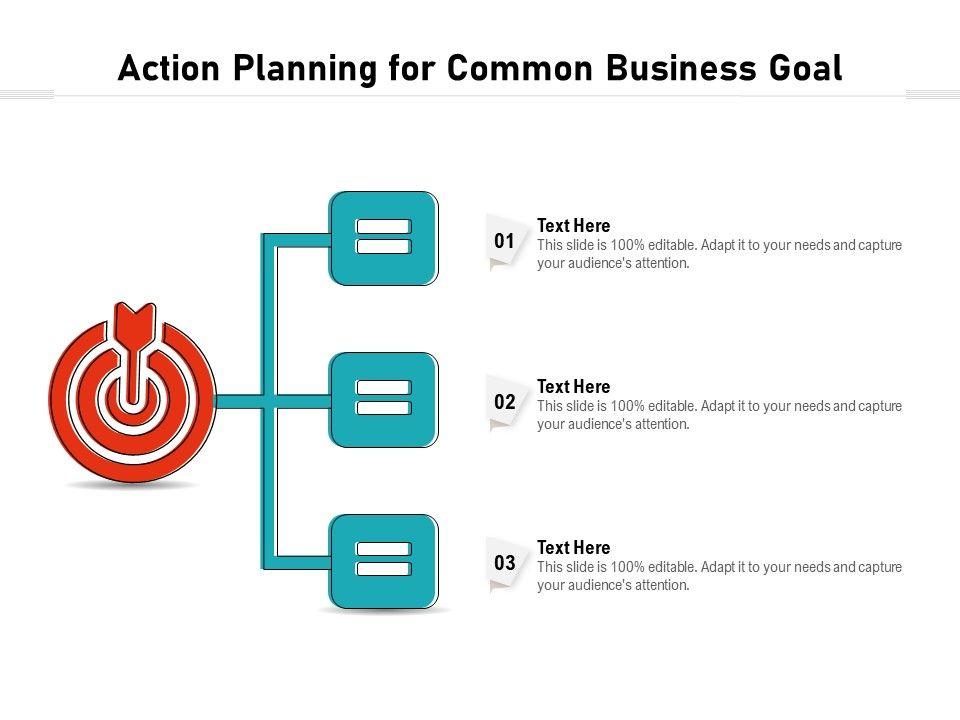 Action Planning for Common Business Goal

01
Text Here
This slide is 100% editable. Adapt it to your needs and capture your audience's attention.

02
Text Here
This slide is 100% editable. Adapt it to your needs and capture your audience's attention.

03
Text Here
This slide is 100% editable. Adapt it to your needs and capture your audience's attention.